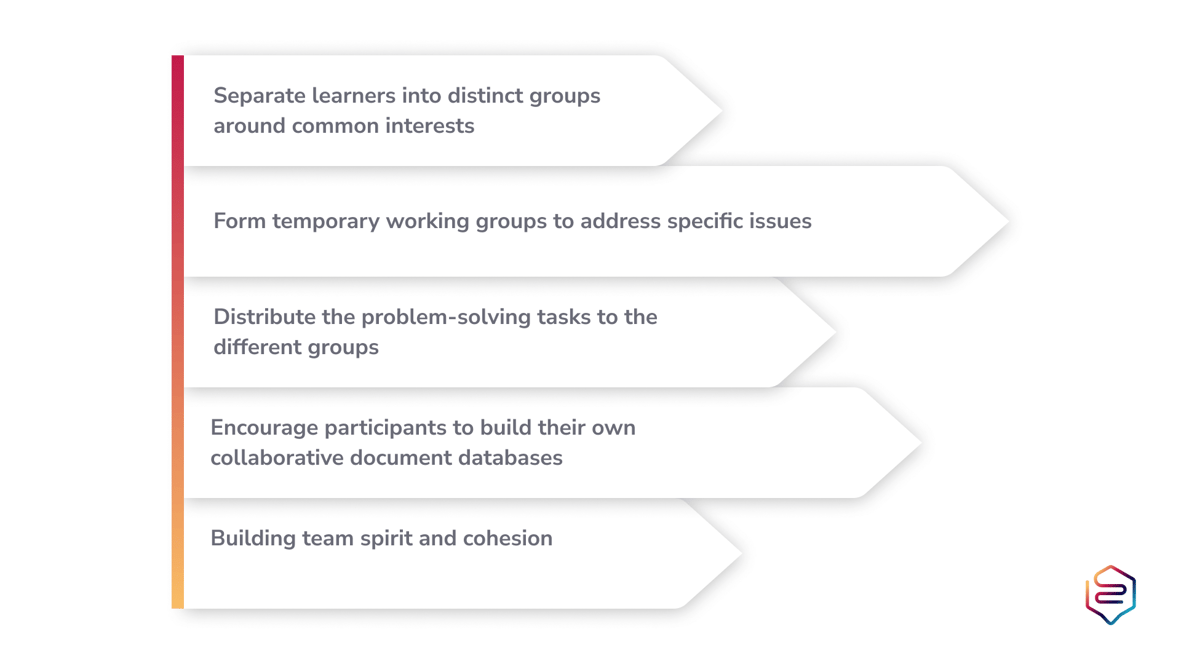 Separate learners into distinct groups around common interests

Form temporary working groups to address specific issues

Distribute the problem-solving tasks to the different groups

Encourage participants to build their own collaborative document databases

Building team spirit and cohesion